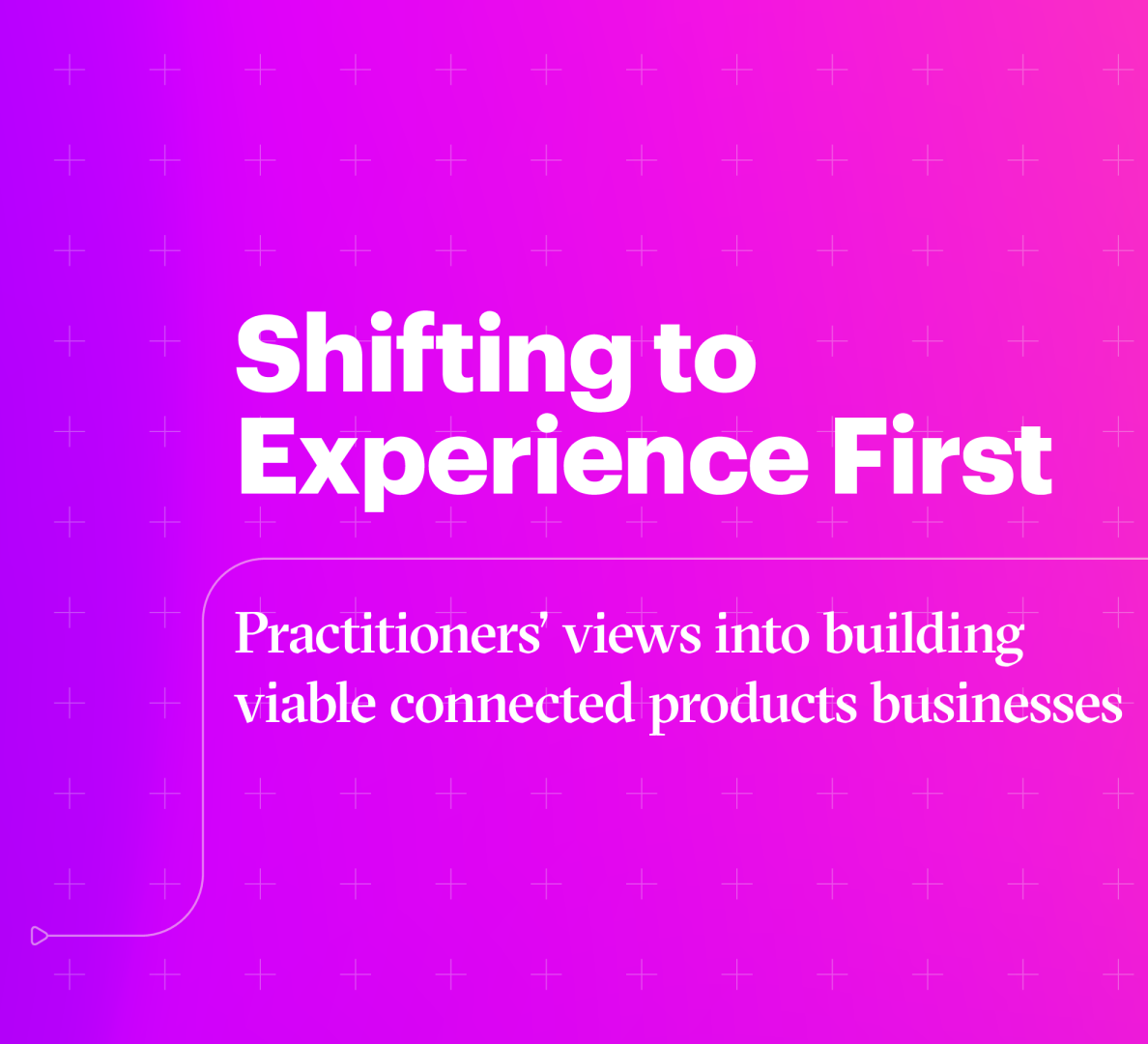 Shifting to Experience First

Practitioners' views into building viable connected products businesses